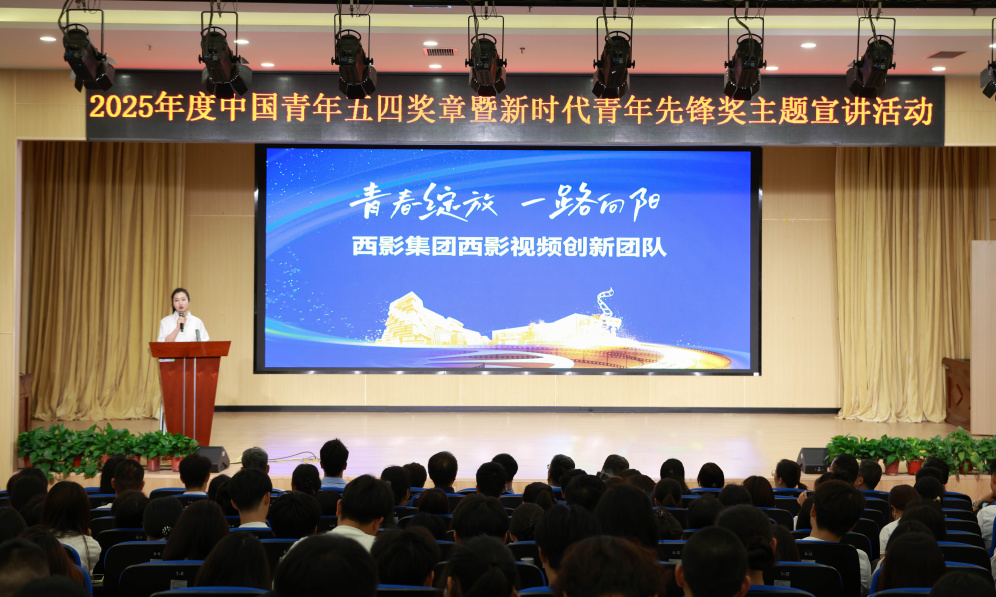 2025年度中国青年五四奖章暨新时代青年先锋奖主题宣讲活动

青春绽放 一路向阳

西影集团西影视频创新团队